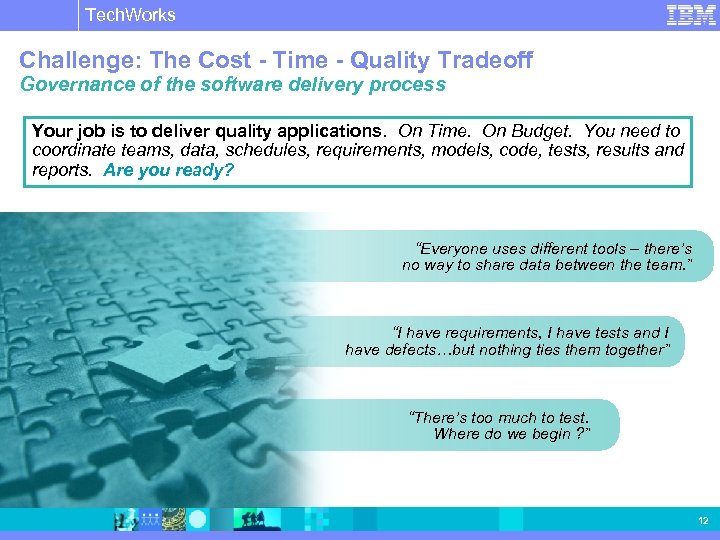 TechWorks

IBM

Challenge: The Cost - Time - Quality Tradeoff
Governance of the software delivery process

Your job is to deliver quality applications. On Time. On Budget. You need to coordinate teams, data, schedules, requirements, models, code, tests, results and reports. Are you ready?

"Everyone uses different tools – there's no way to share data between the team."

"I have requirements, I have tests and I have defects…but nothing ties them together"

"There's too much to test. Where do we begin ?"

12